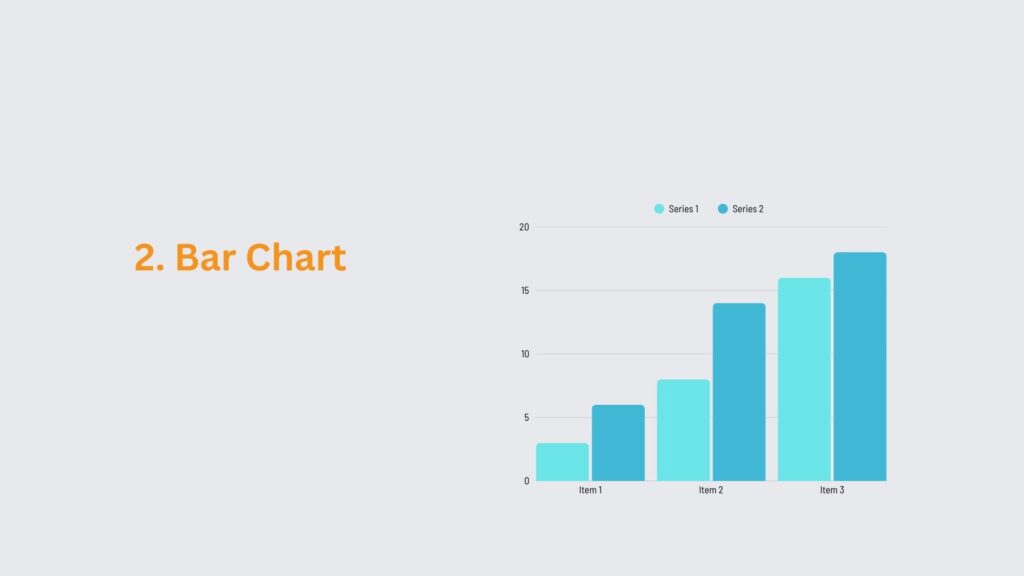 2. Bar Chart

Series 1 Series 2

20
15
10
5
0

Item 1 Item 2 Item 3